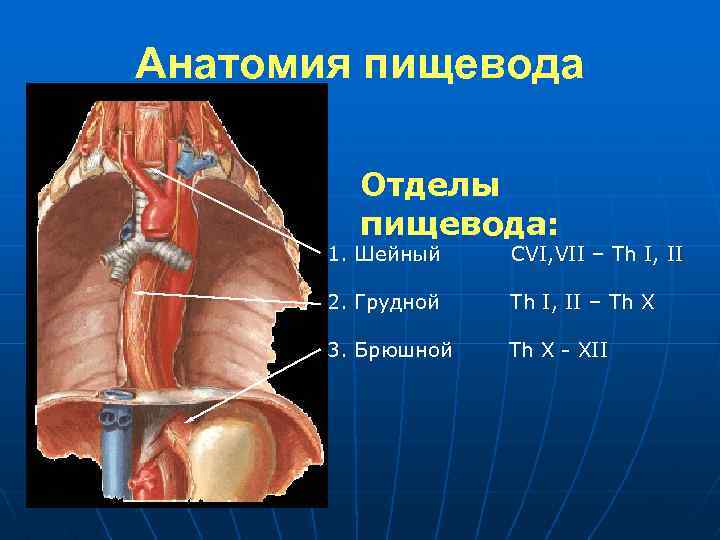 Анатомия пищевода

Отделы пищевода:

1. Шейный CVI,VII – Th I, II

2. Грудной Th I, II – Th X

3. Брюшной Th X - XII